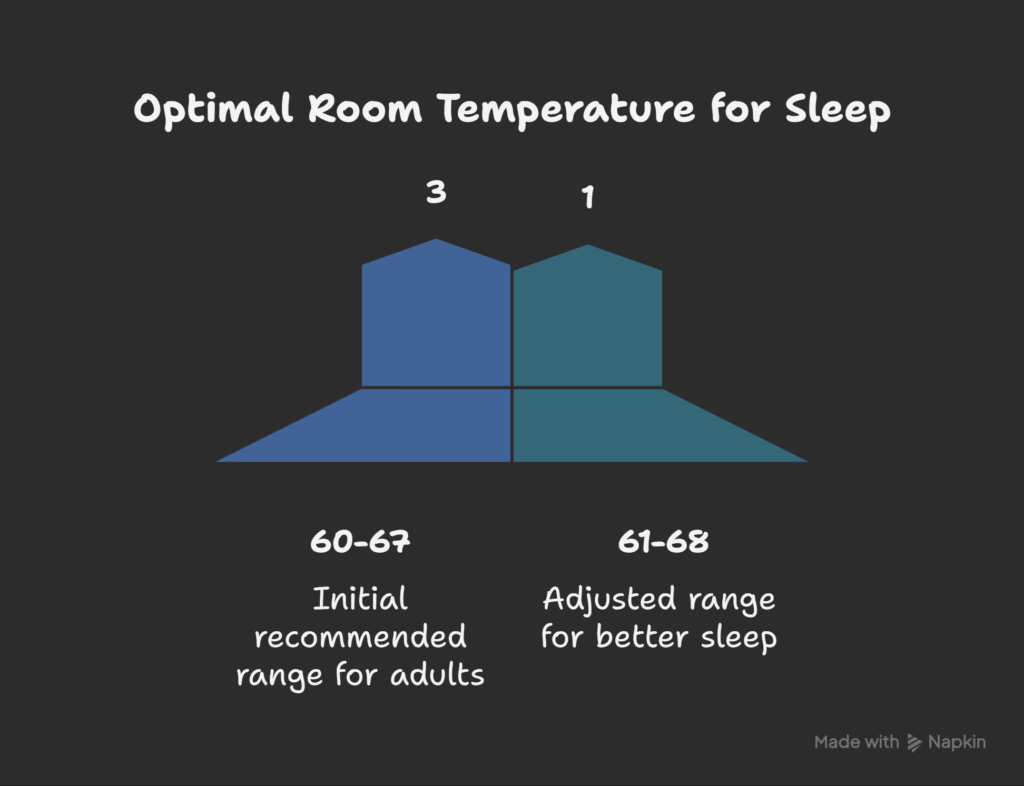 Optimal Room Temperature for Sleep

3

1

60-67

Initial recommended range for adults

61-68

Adjusted range for better sleep

Made with Napkin